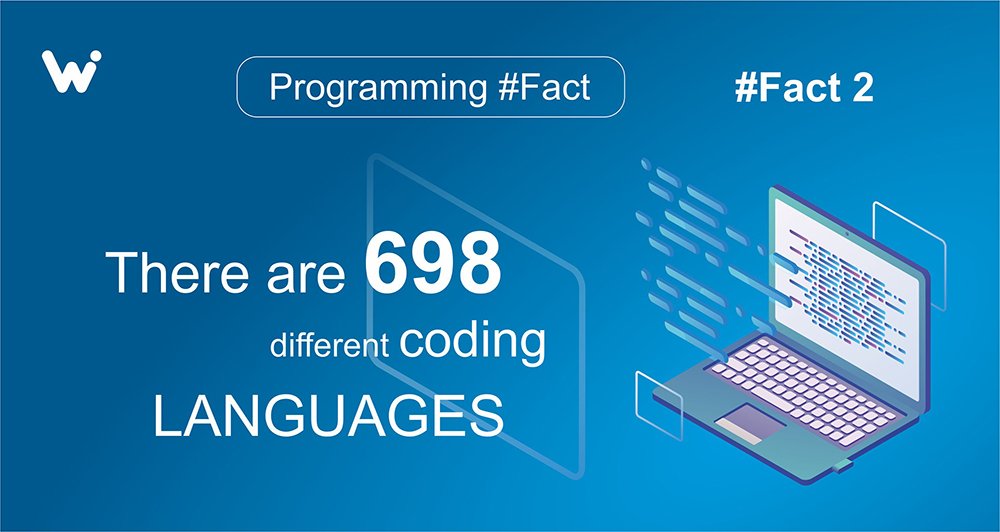 Programming #Fact

#Fact 2

There are 698 different coding LANGUAGES